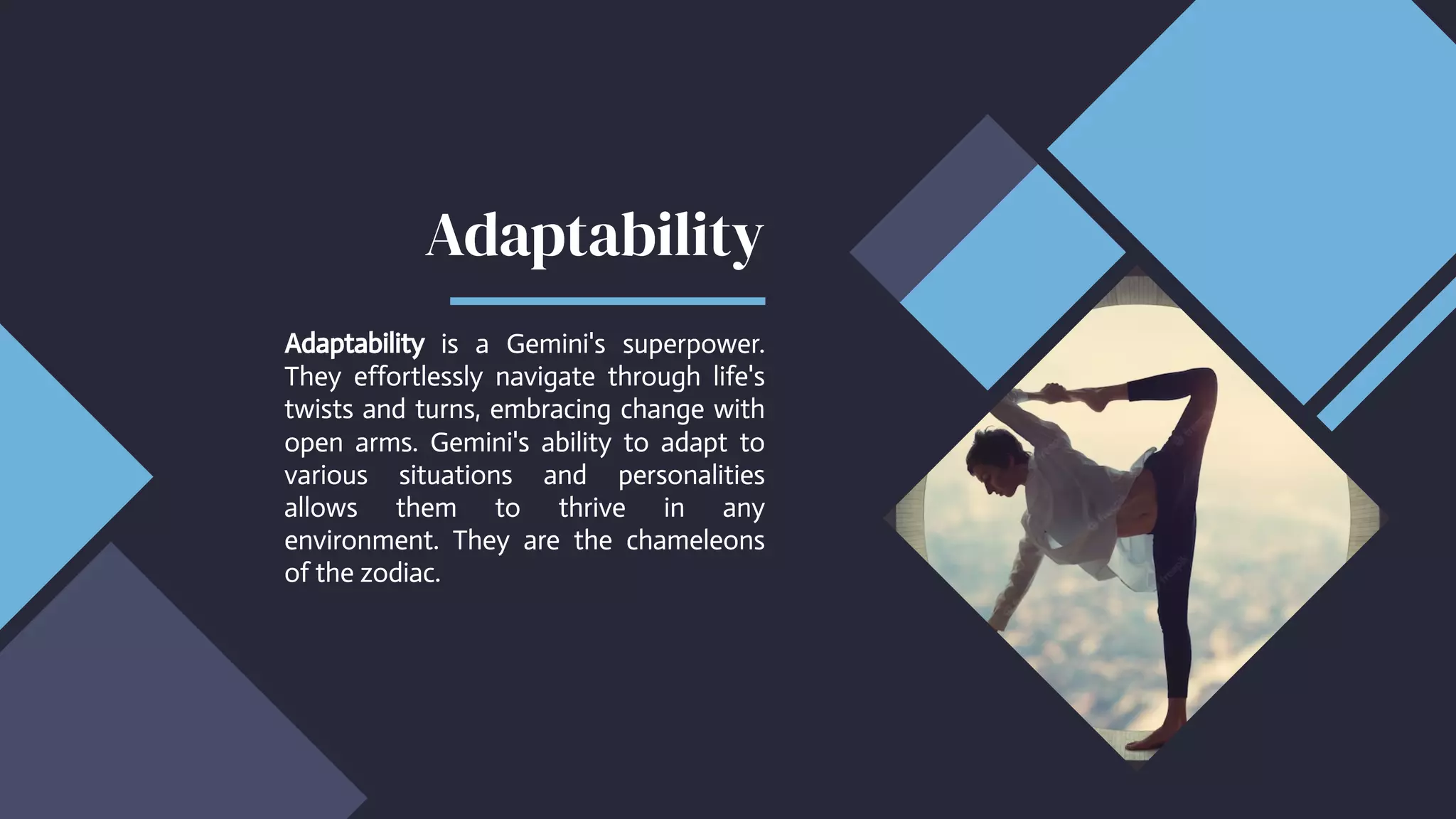 Adaptability

Adaptability is a Gemini's superpower. They effortlessly navigate through life's twists and turns, embracing change with open arms. Gemini's ability to adapt to various situations and personalities allows them to thrive in any environment. They are the chameleons of the zodiac.